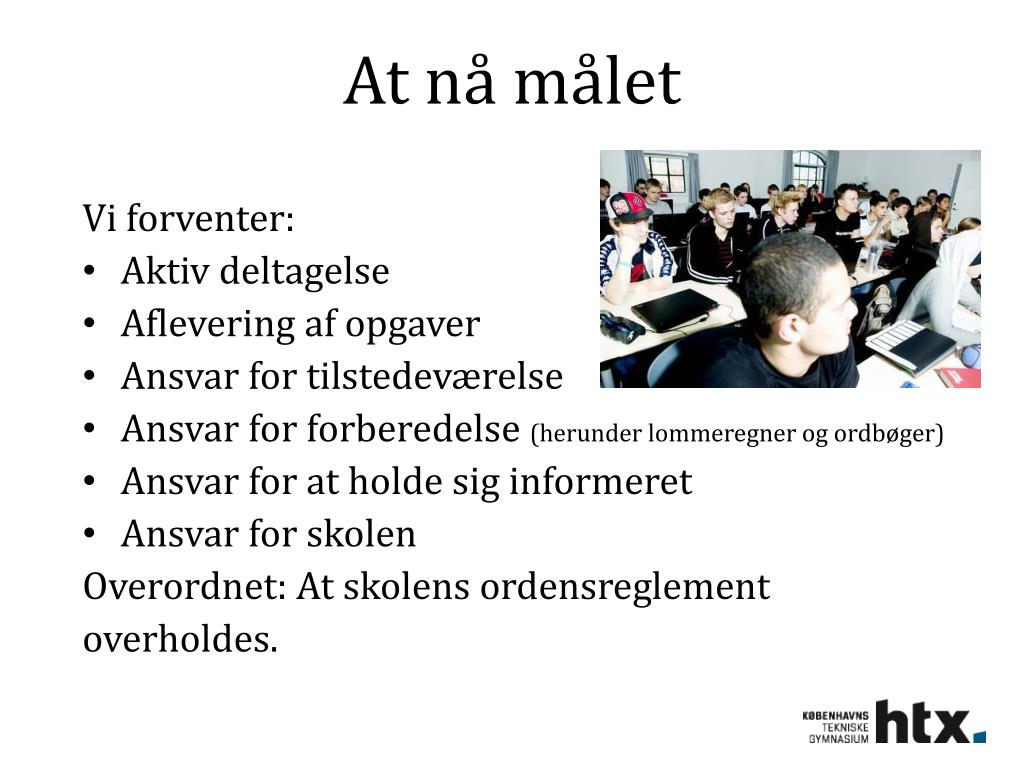 At nå målet

Vi forventer:
• Aktiv deltagelse
• Aflevering af opgaver
• Ansvar for tilstedeværelse
• Ansvar for forberedelse (herunder lommeregner og ordbøger)
• Ansvar for at holde sig informeret
• Ansvar for skolen
Overordnet: At skolens ordensreglement overholdes.

KØBENHAVNS TEKNISKE GYMNASIUM htx.